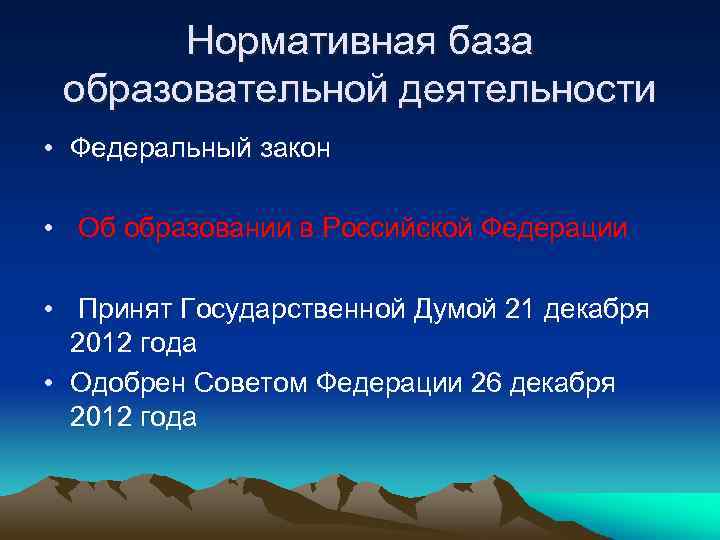 Нормативная база образовательной деятельности

• Федеральный закон

• Об образовании в Российской Федерации

• Принят Государственной Думой 21 декабря 2012 года

• Одобрен Советом Федерации 26 декабря 2012 года